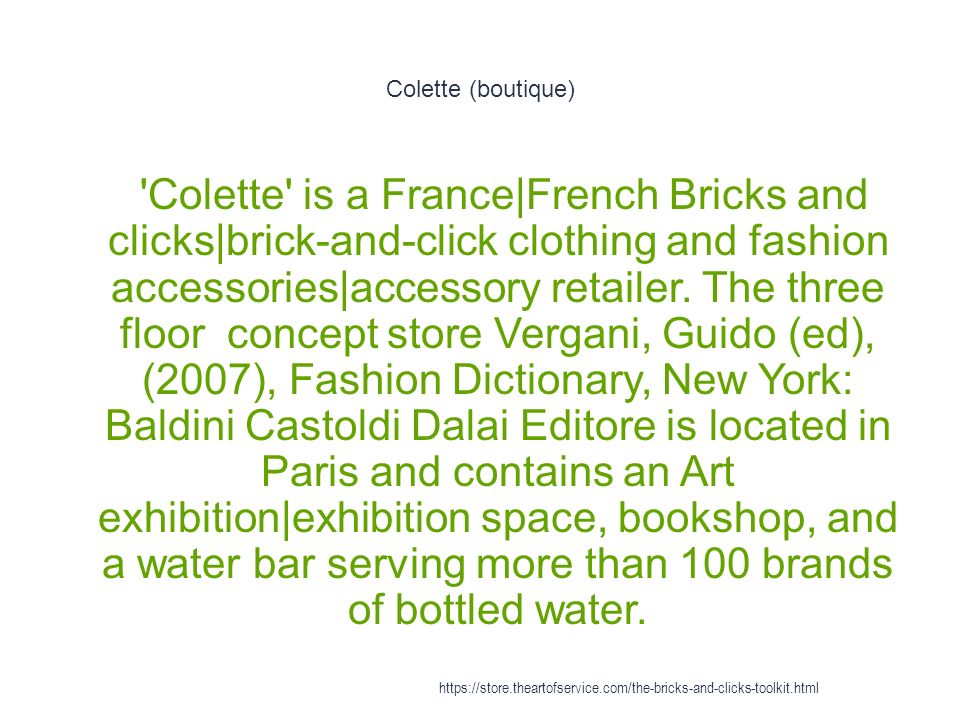 Colette (boutique)

'Colette' is a France|French Bricks and clicks|brick-and-click clothing and fashion accessories|accessory retailer. The three floor concept store Vergani, Guido (ed), (2007), Fashion Dictionary, New York: Baldini Castoldi Dalai Editore is located in Paris and contains an Art exhibition|exhibition space, bookshop, and a water bar serving more than 100 brands of bottled water.

https://store.theartofservice.com/the-bricks-and-clicks-toolkit.html